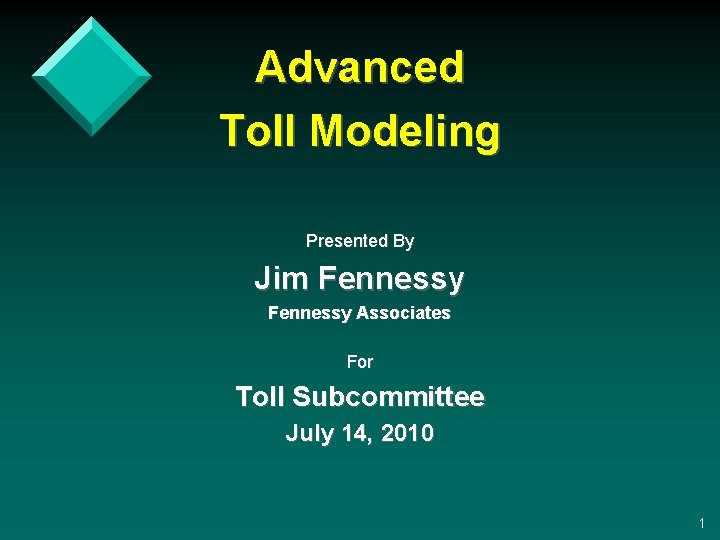 Advanced
Toll Modeling

Presented By

Jim Fennessy

Fennessy Associates

For

Toll Subcommittee

July 14, 2010

1